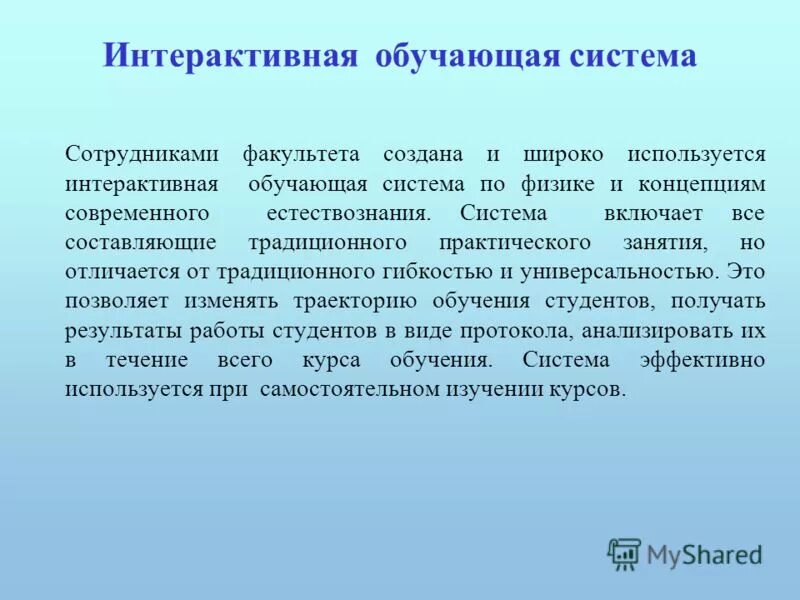 Интерактивная обучающая система

Сотрудниками факультета создана и широко используется интерактивная обучающая система по физике и концепциям современного естествознания. Система включает все составляющие традиционного практического занятия, но отличается от традиционного гибкостью и универсальностью. Это позволяет изменять траекторию обучения студентов, получать результаты работы студентов в виде протокола, анализировать их в течение всего курса обучения. Система эффективно используется при самостоятельном изучении курсов.

MyShared